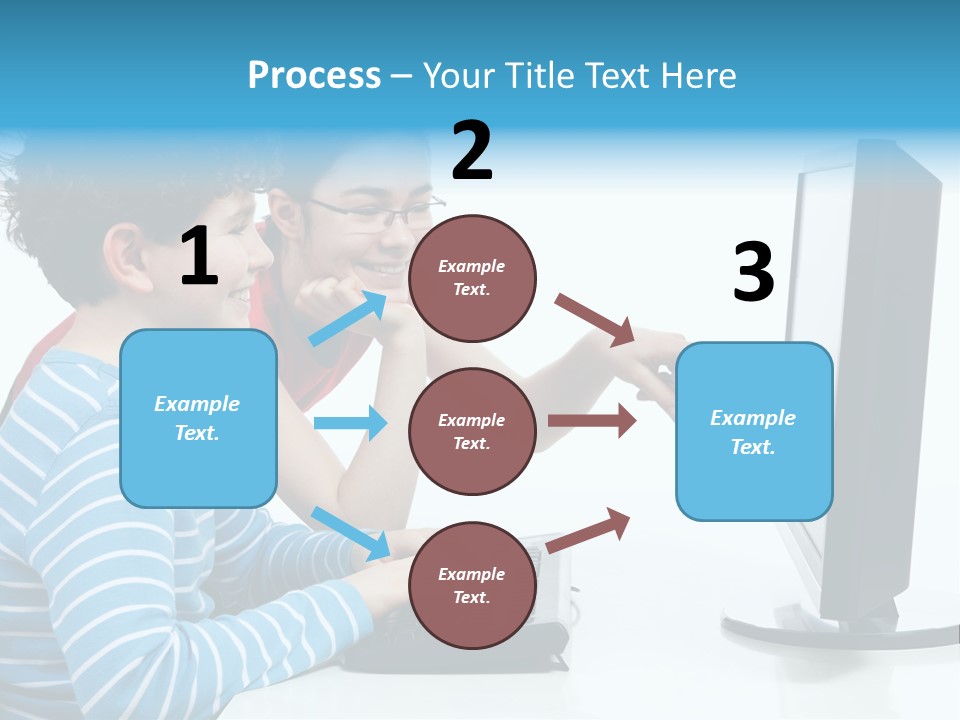 Process – Your Title Text Here

1

Example Text.

2

Example Text.

Example Text.

Example Text.

3

Example Text.